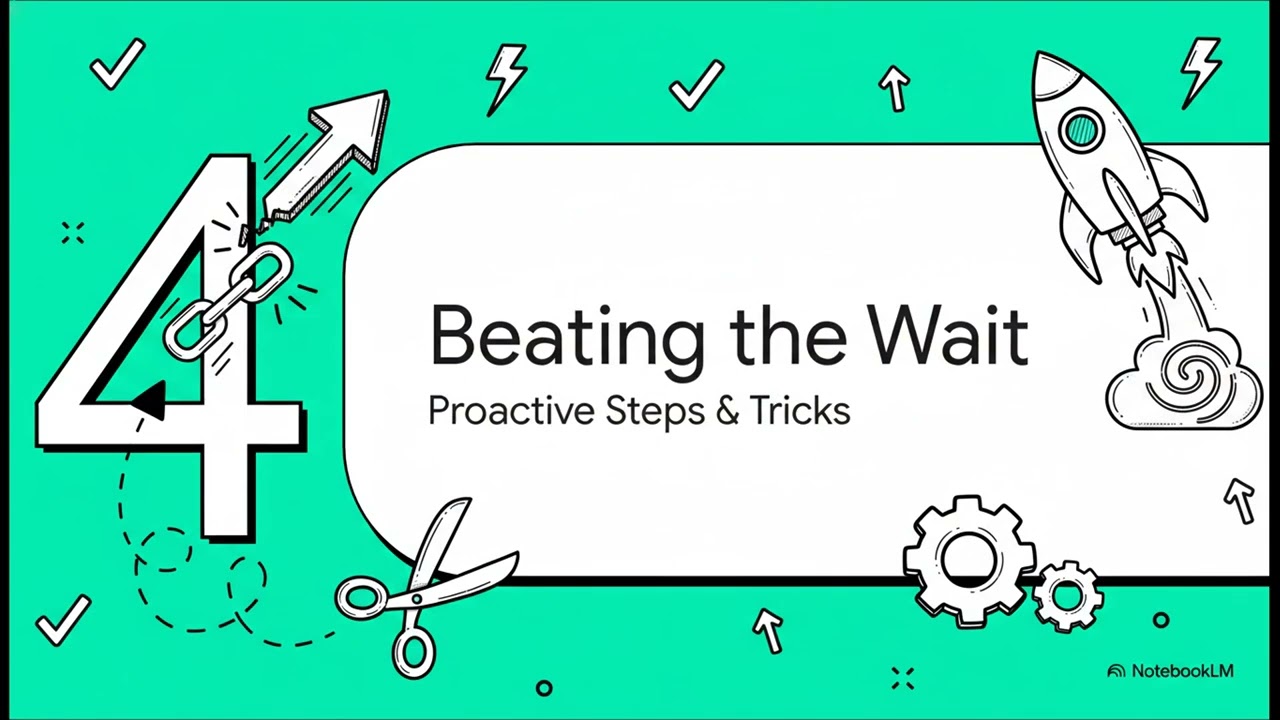 4

Beating the Wait

Proactive Steps & Tricks

NotebookLM